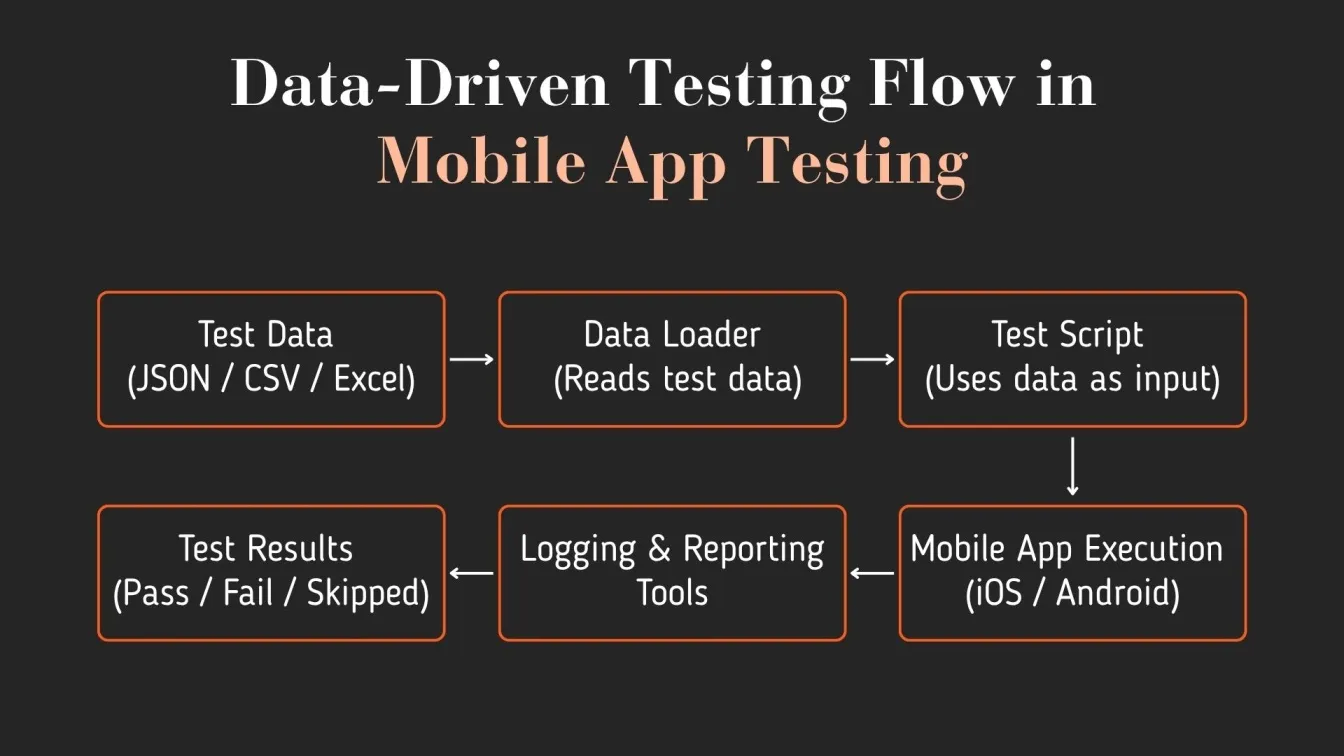 Data-Driven Testing Flow in
Mobile App Testing

Test Data
(JSON / CSV / Excel)

Data Loader
(Reads test data)

Test Script
(Uses data as input)

Mobile App Execution
(iOS / Android)

Logging & Reporting
Tools

Test Results
(Pass / Fail / Skipped)